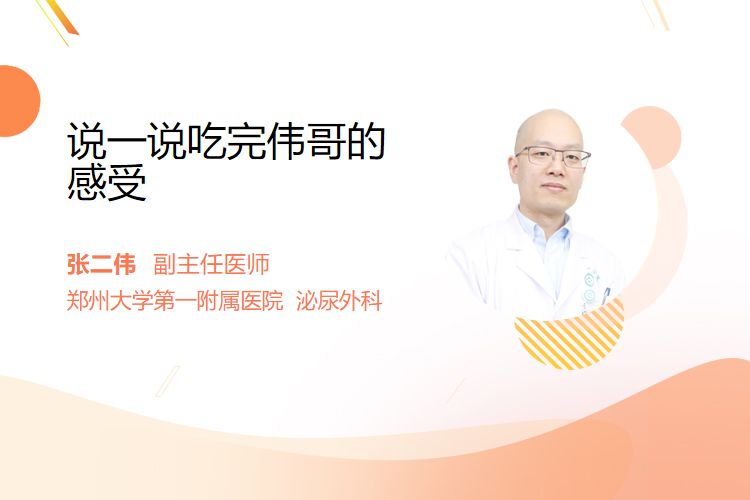 说一说吃完伟哥的感受

张二伟 副主任医师

郑州大学第一附属医院 泌尿外科